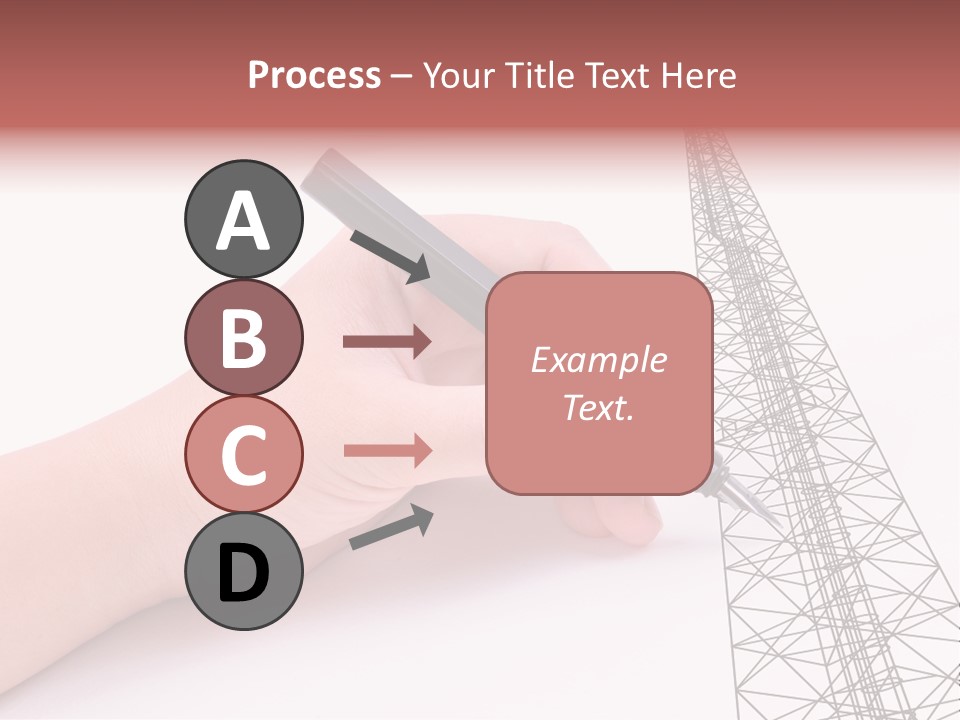 Process – Your Title Text Here

A
B
C
D

Example Text.